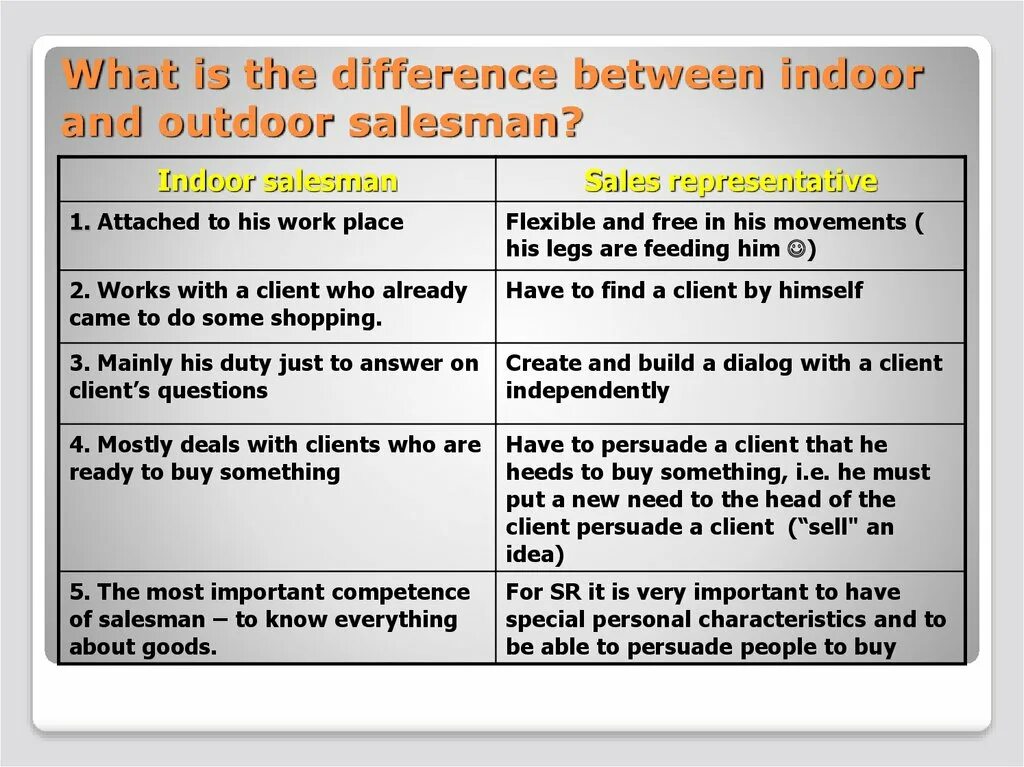 What is the difference between indoor and outdoor salesman?

| Indoor salesman | Sales representative |
|---|---|
| 1. Attached to his work place | Flexible and free in his movements ( his legs are feeding him ☺) |
| 2. Works with a client who already came to do some shopping. | Have to find a client by himself |
| 3. Mainly his duty just to answer on client's questions | Create and build a dialog with a client independently |
| 4. Mostly deals with clients who are ready to buy something | Have to persuade a client that he heeds to buy something, i.e. he must put a new need to the head of the client persuade a client ("sell" an idea) |
| 5. The most important competence of salesman – to know everything about goods. | For SR it is very important to have special personal characteristics and to be able to persuade people to buy |